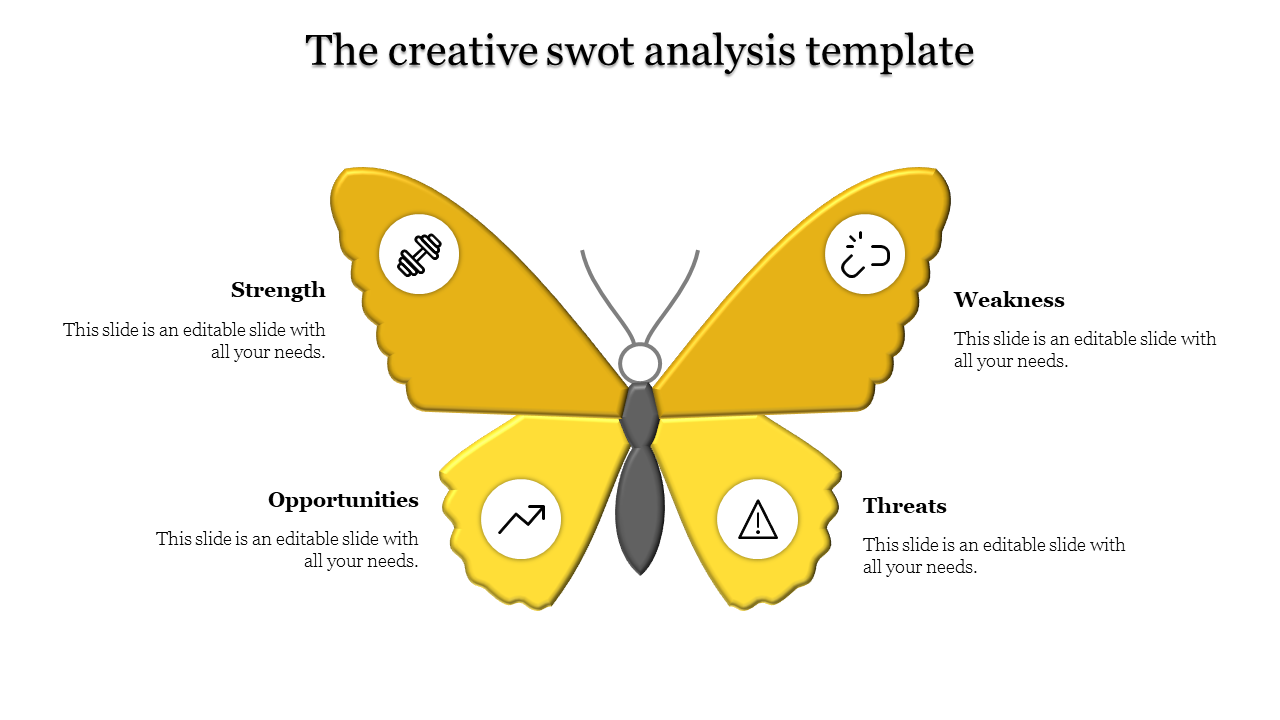 The creative swot analysis template

Strength

This slide is an editable slide with all your needs.

Weakness

This slide is an editable slide with all your needs.

Opportunities

This slide is an editable slide with all your needs.

Threats

This slide is an editable slide with all your needs.